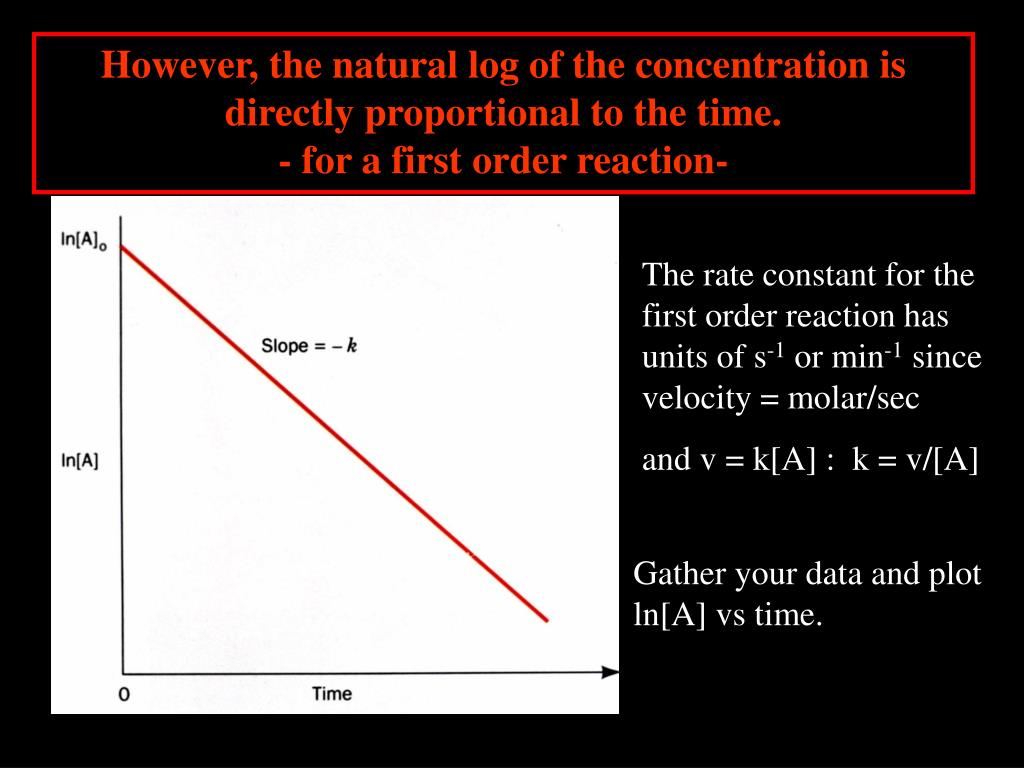 However, the natural log of the concentration is directly proportional to the time.
- for a first order reaction-

$\ln[A]_o$

Slope = $-k$

$\ln[A]$

0

Time

The rate constant for the first order reaction has units of $s^{-1}$ or $min^{-1}$ since velocity = molar/sec

and v = k[A] : k = v/[A]

Gather your data and plot ln[A] vs time.